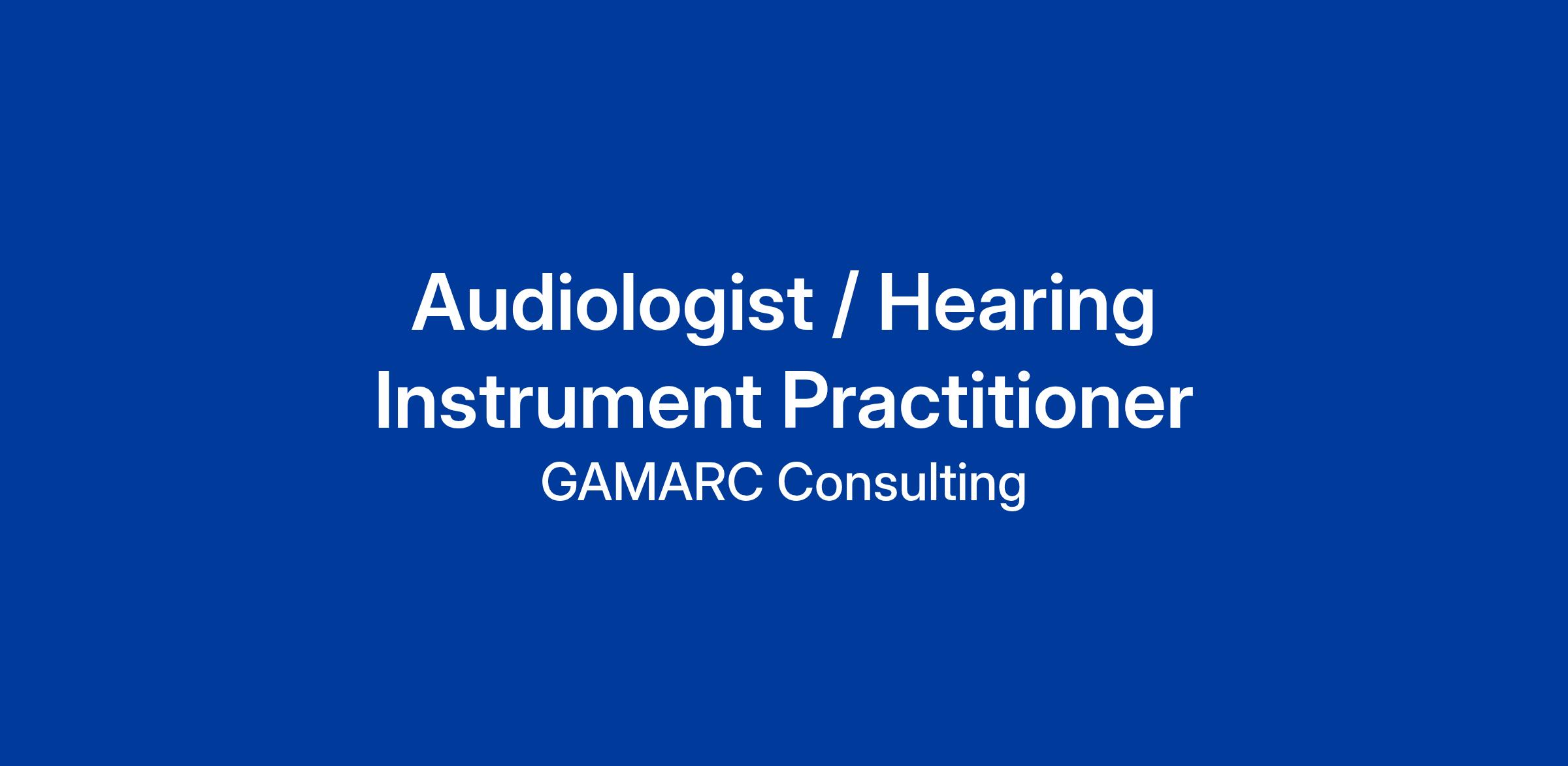 Audiologist / Hearing Instrument Practitioner

GAMARC Consulting